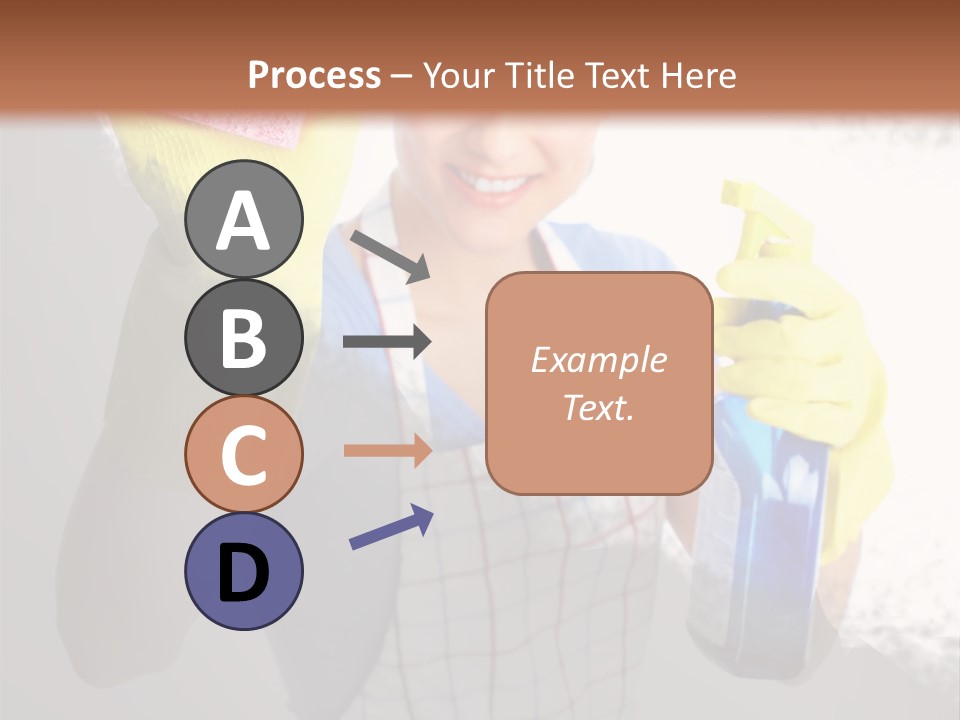 Process – Your Title Text Here

A

B

C

D

Example Text.